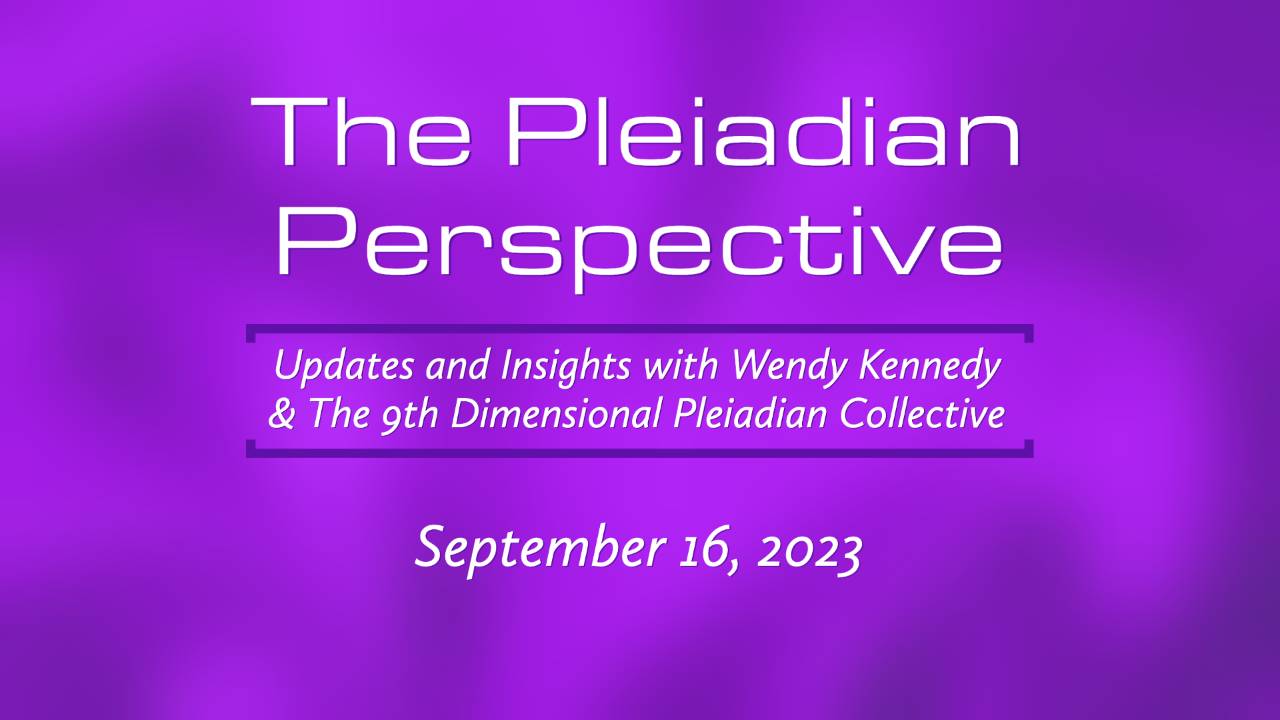 The Pleiadian Perspective

Updates and Insights with Wendy Kennedy & The 9th Dimensional Pleiadian Collective

September 16, 2023